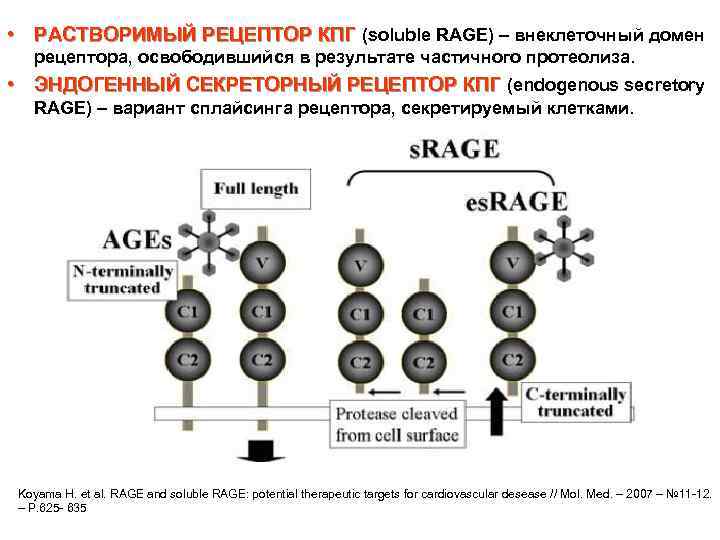 • РАСТВОРИМЫЙ РЕЦЕПТОР КПГ (soluble RAGE) – внеклеточный домен рецептора, освободившийся в результате частичного протеолиза.

• ЭНДОГЕННЫЙ СЕКРЕТОРНЫЙ РЕЦЕПТОР КПГ (endogenous secretory RAGE) – вариант сплайсинга рецептора, секретируемый клетками.

sRAGE

Full length

esRAGE

AGEs

N-terminally truncated

V

V

V

C1

C1

C1

C1

C1

C2

C2

C2

C2

C2

Protease cleaved from cell surface

C-terminally truncated

Koyama H. et al. RAGE and soluble RAGE: potential therapeutic targets for cardiovascular desease // Mol. Med. – 2007 – №11-12. – P.625- 635